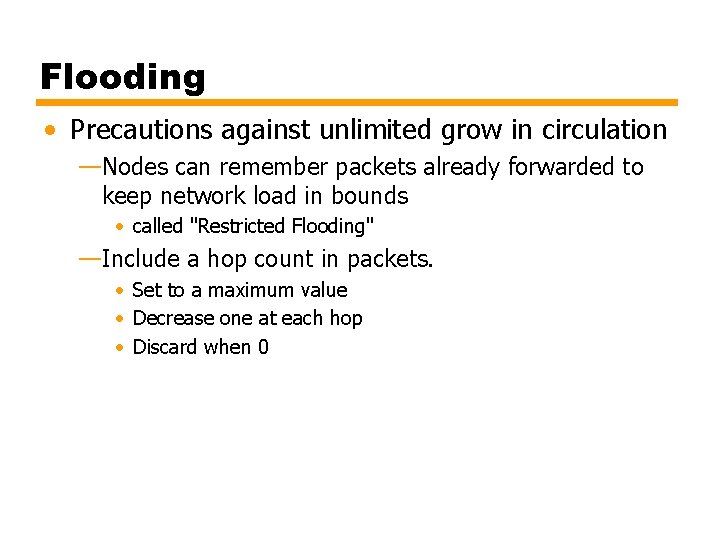 Flooding

• Precautions against unlimited grow in circulation

—Nodes can remember packets already forwarded to keep network load in bounds

• called "Restricted Flooding"

—Include a hop count in packets.

• Set to a maximum value
• Decrease one at each hop
• Discard when 0